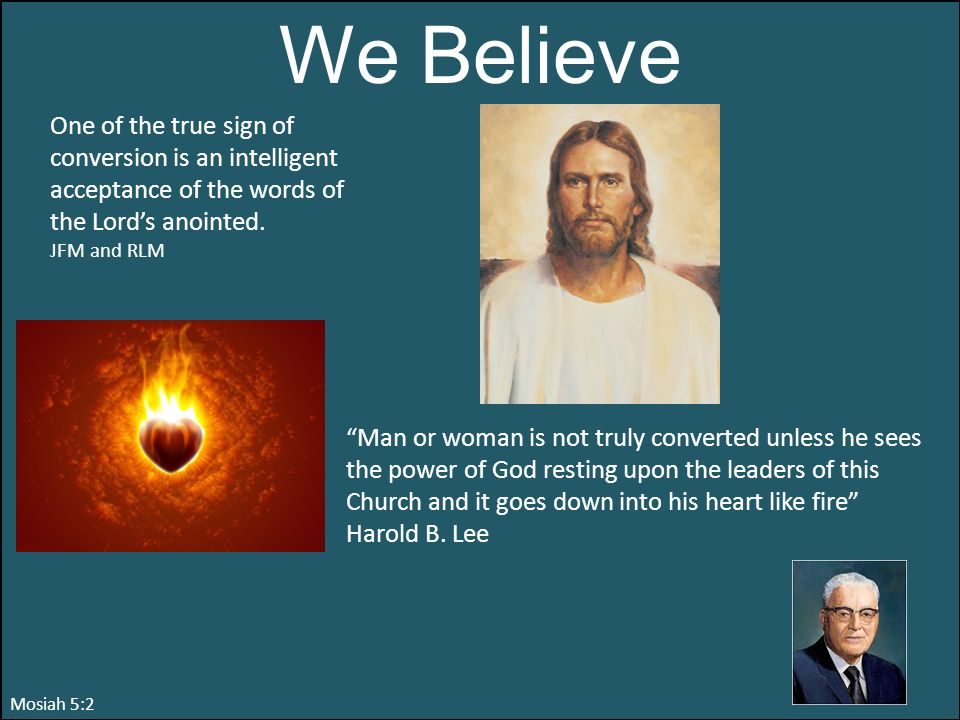 We Believe

One of the true sign of conversion is an intelligent acceptance of the words of the Lord's anointed.
JFM and RLM

"Man or woman is not truly converted unless he sees the power of God resting upon the leaders of this Church and it goes down into his heart like fire"
Harold B. Lee

Mosiah 5:2